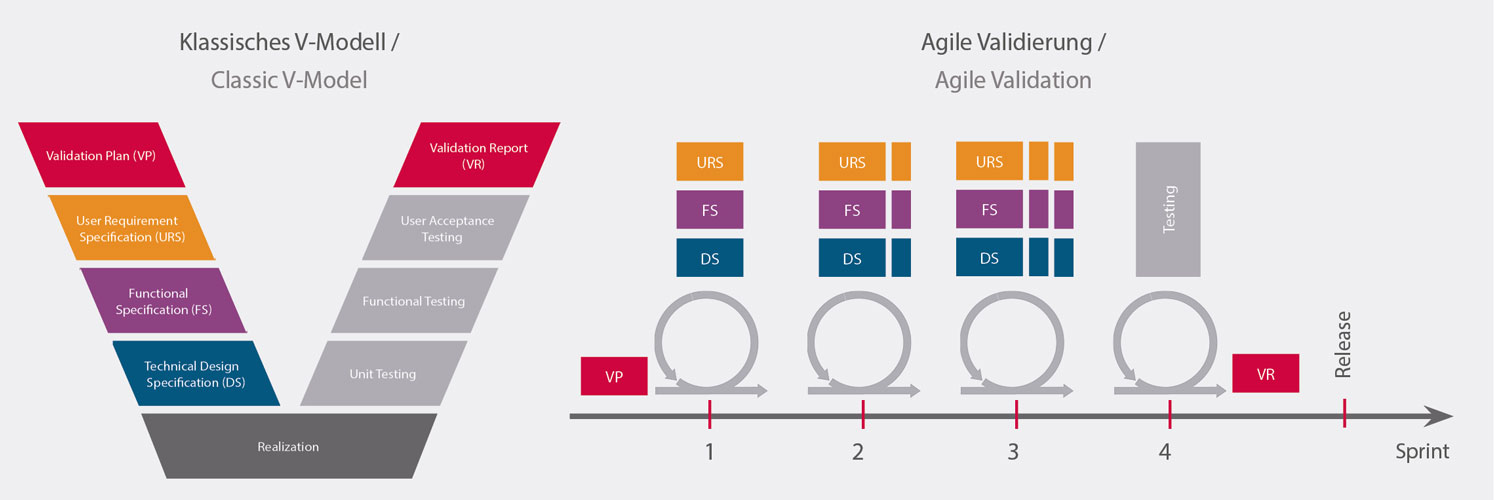 Klassisches V-Modell /
Classic V-Model

Validation Plan (VP)
User Requirement Specification (URS)
Functional Specification (FS)
Technical Design Specification (DS)
Realization
Unit Testing
Functional Testing
User Acceptance Testing
Validation Report (VR)

Agile Validierung /
Agile Validation

URS
FS
DS
URS
FS
DS
URS
FS
DS
Testing
VP
VR
Release
1
2
3
4
Sprint